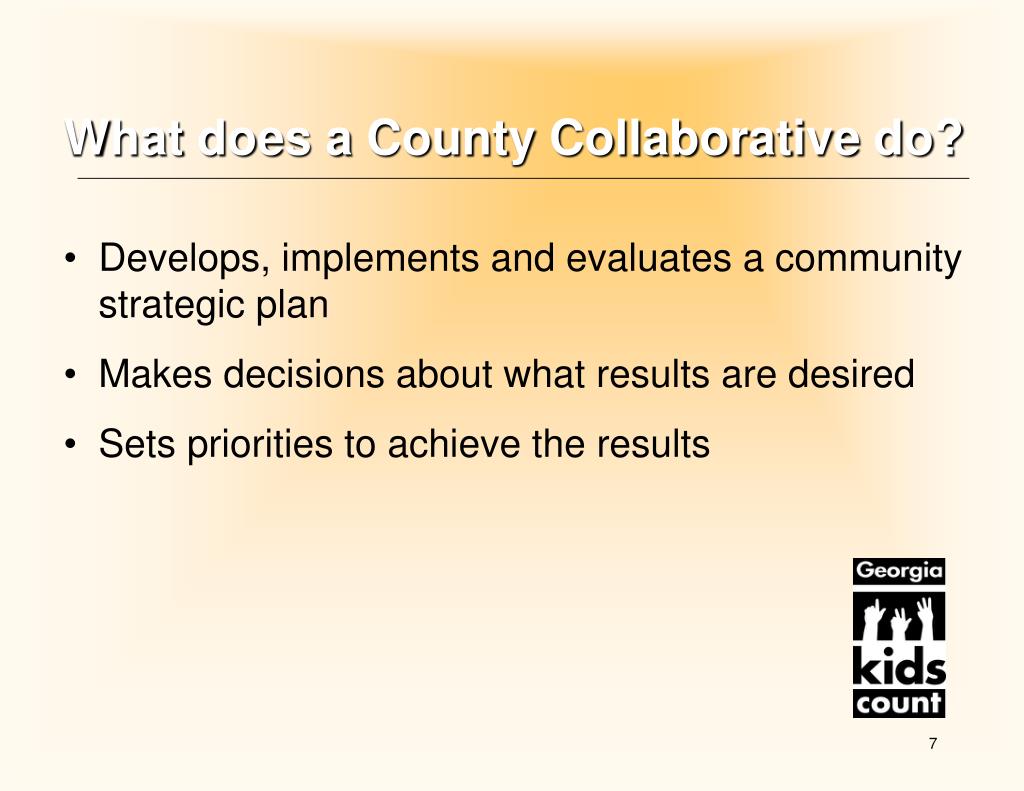 What does a County Collaborative do?

• Develops, implements and evaluates a community strategic plan

• Makes decisions about what results are desired

• Sets priorities to achieve the results

Georgia
kids
count

7